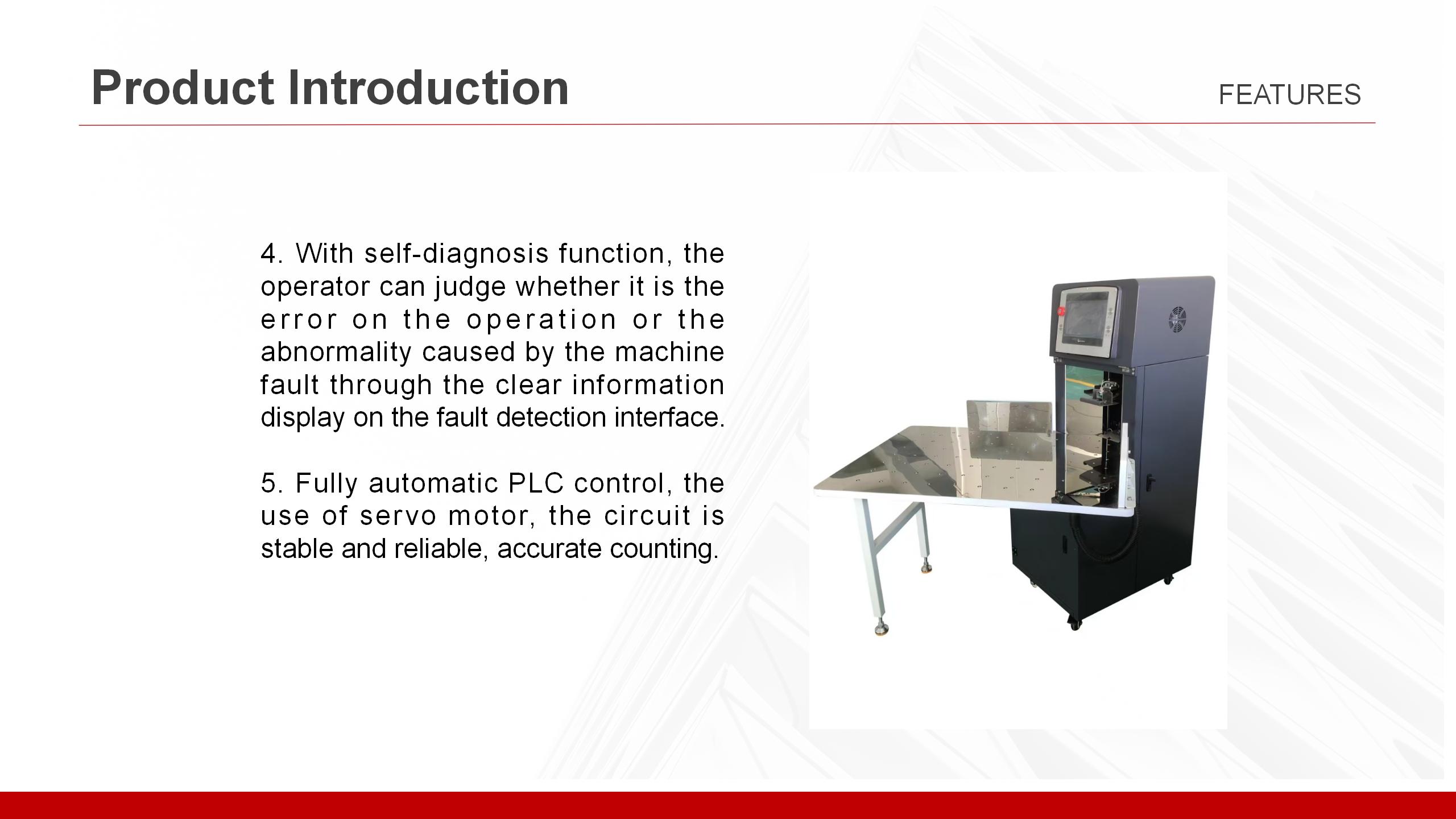 Product Introduction

FEATURES

4. With self-diagnosis function, the operator can judge whether it is the error on the operation or the abnormality caused by the machine fault through the clear information display on the fault detection interface.

5. Fully automatic PLC control, the use of servo motor, the circuit is stable and reliable, accurate counting.